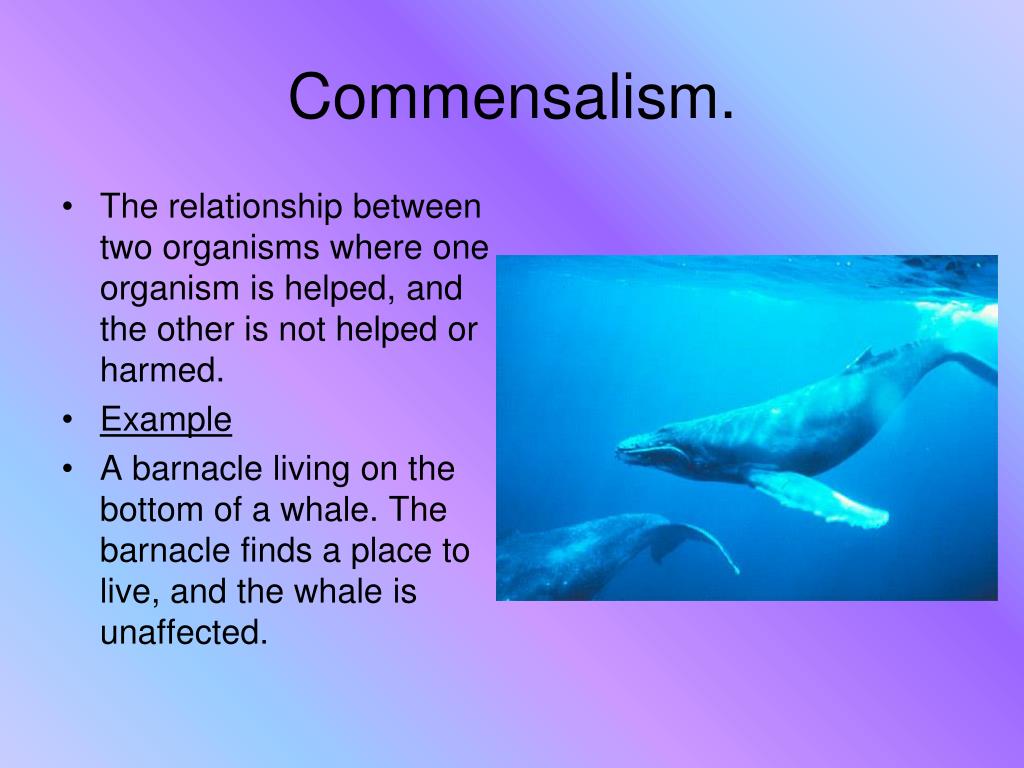 Commensalism.

• The relationship between two organisms where one organism is helped, and the other is not helped or harmed.
• Example
• A barnacle living on the bottom of a whale. The barnacle finds a place to live, and the whale is unaffected.